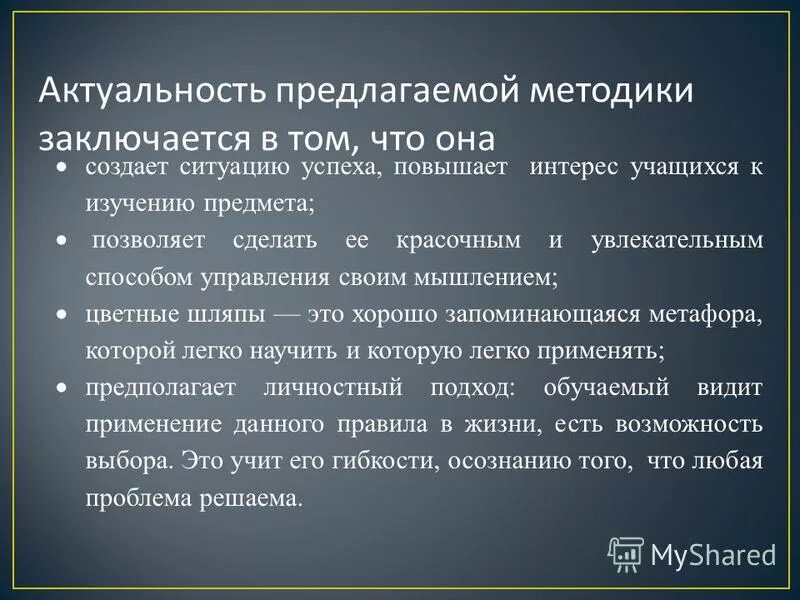 Актуальность предлагаемой методики заключается в том, что она

• создает ситуацию успеха, повышает интерес учащихся к изучению предмета;

• позволяет сделать ее красочным и увлекательным способом управления своим мышлением;

• цветные шляпы — это хорошо запоминающаяся метафора, которой легко научить и которую легко применять;

• предполагает личностный подход: обучаемый видит применение данного правила в жизни, есть возможность выбора. Это учит его гибкости, осознанию того, что любая проблема решаема.

MyShared